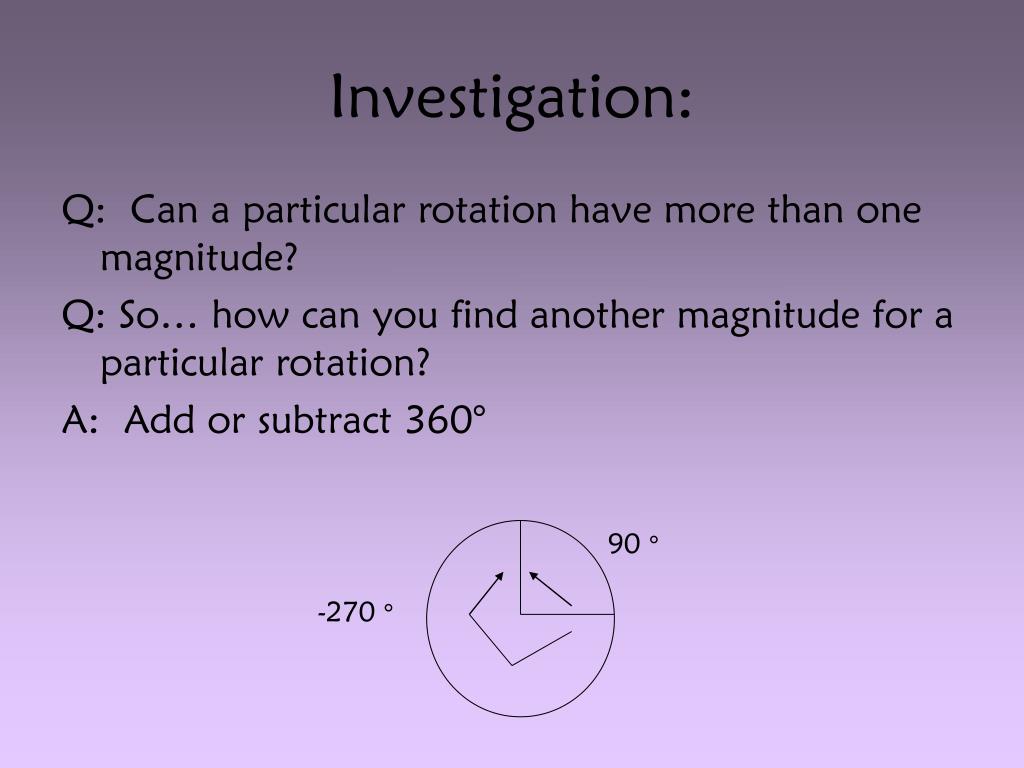 Investigation:

Q: Can a particular rotation have more than one magnitude?

Q: So… how can you find another magnitude for a particular rotation?

A: Add or subtract 360°

90 °

-270 °